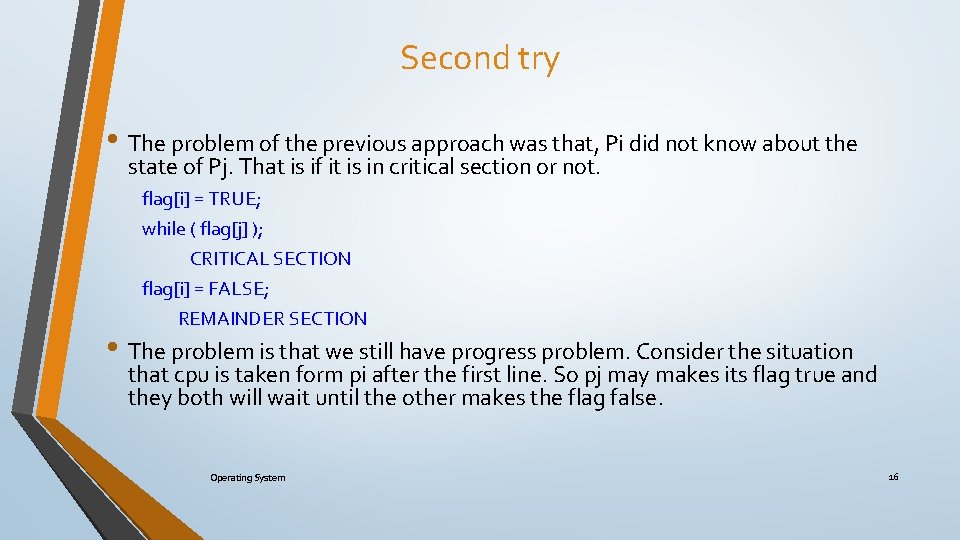 Second try

• The problem of the previous approach was that, Pi did not know about the state of Pj. That is if it is in critical section or not.

flag[i] = TRUE;

while ( flag[j] );

CRITICAL SECTION

flag[i] = FALSE;

REMAINDER SECTION

• The problem is that we still have progress problem. Consider the situation that cpu is taken form pi after the first line. So pj may makes its flag true and they both will wait until the other makes the flag false.

Operating System

16